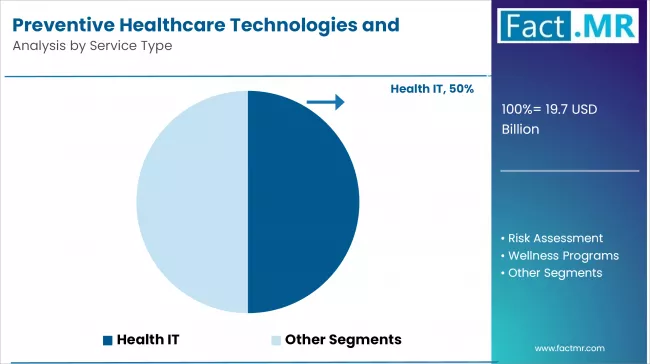 Preventive Healthcare Technologies and
Analysis by Service Type

Fact.MR

Health IT, 50%

100%= 19.7 USD Billion

• Risk Assessment
• Wellness Programs
• Other Segments

Health IT
Other Segments

www.factmr.com